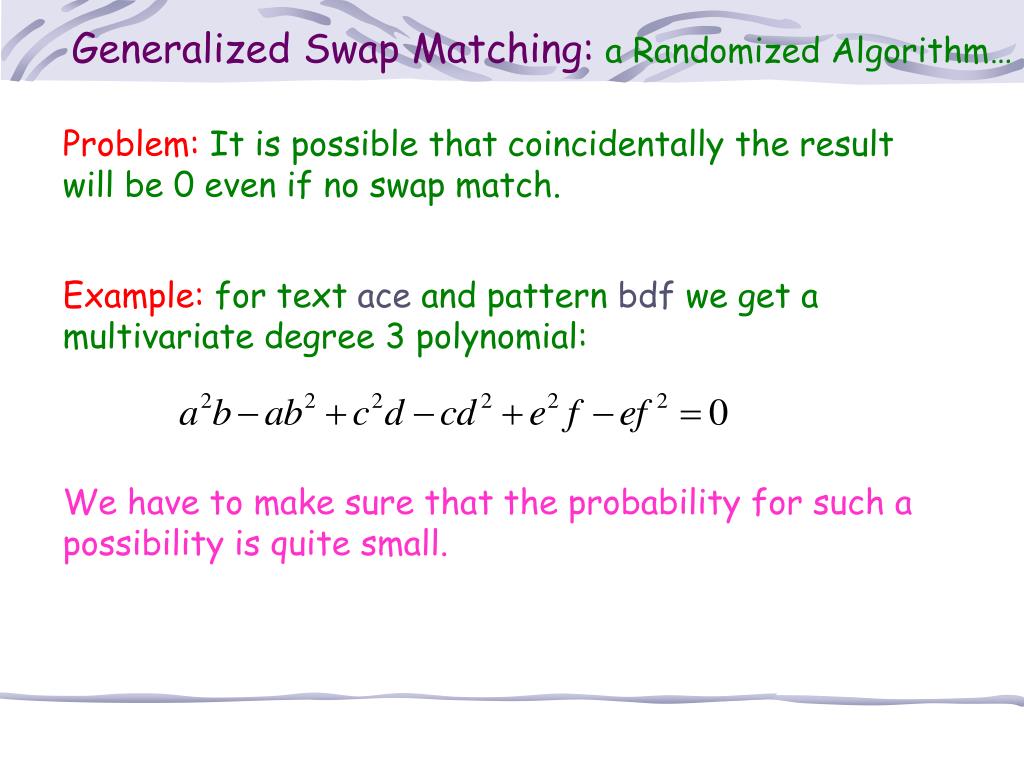 Generalized Swap Matching: a Randomized Algorithm…

Problem: It is possible that coincidentally the result will be 0 even if no swap match.

Example: for text ace and pattern bdf we get a multivariate degree 3 polynomial:

$a^2b - ab^2 + c^2d - cd^2 + e^2f - ef^2 = 0$

We have to make sure that the probability for such a possibility is quite small.